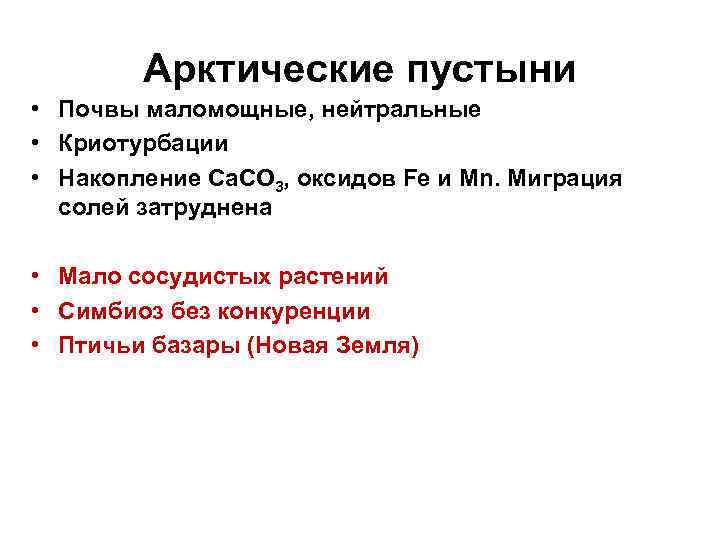 Арктические пустыни

• Почвы маломощные, нейтральные
• Криотурбации
• Накопление $CaCO_3$, оксидов Fe и Mn. Миграция солей затруднена

• Мало сосудистых растений
• Симбиоз без конкуренции
• Птичьи базары (Новая Земля)